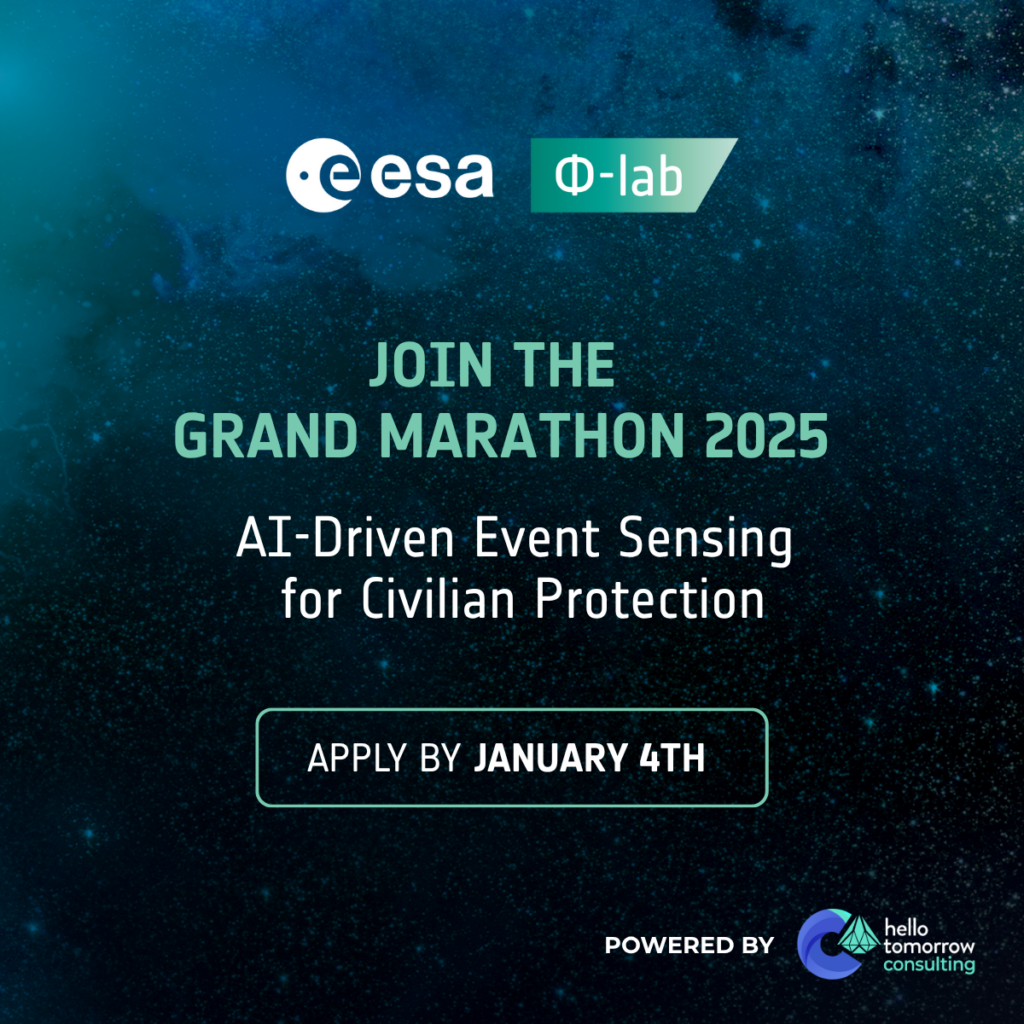 esa Φ-lab

JOIN THE GRAND MARATHON 2025

AI-Driven Event Sensing for Civilian Protection

APPLY BY JANUARY 4TH

POWERED BY hello tomorrow consulting